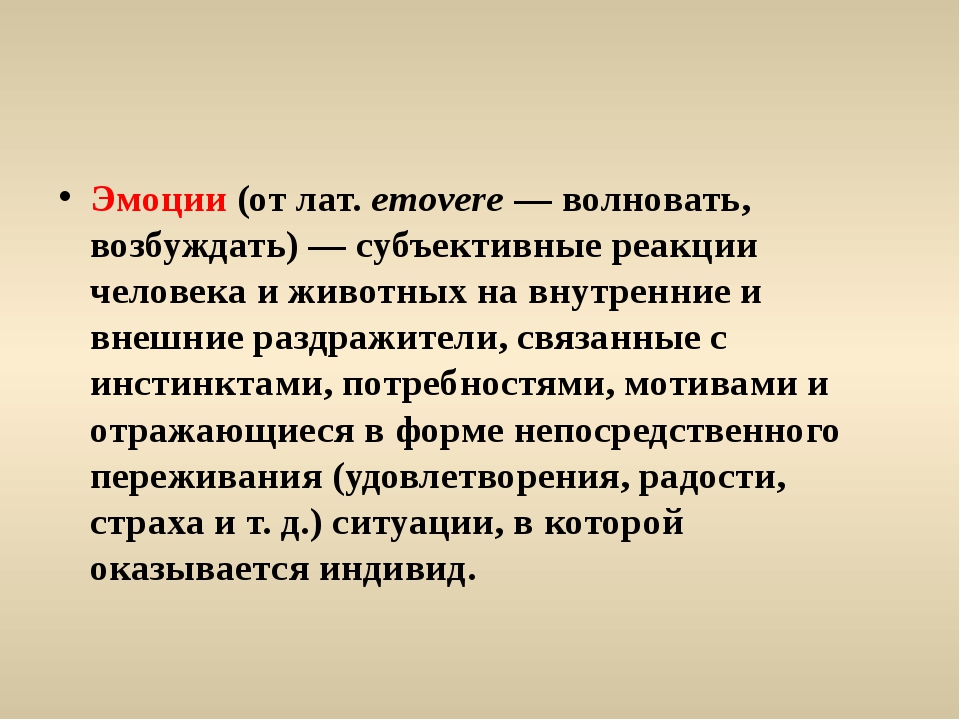 • Эмоции (от лат. emovere — волновать, возбуждать) — субъективные реакции человека и животных на внутренние и внешние раздражители, связанные с инстинктами, потребностями, мотивами и отражающиеся в форме непосредственного переживания (удовлетворения, радости, страха и т. д.) ситуации, в которой оказывается индивид.